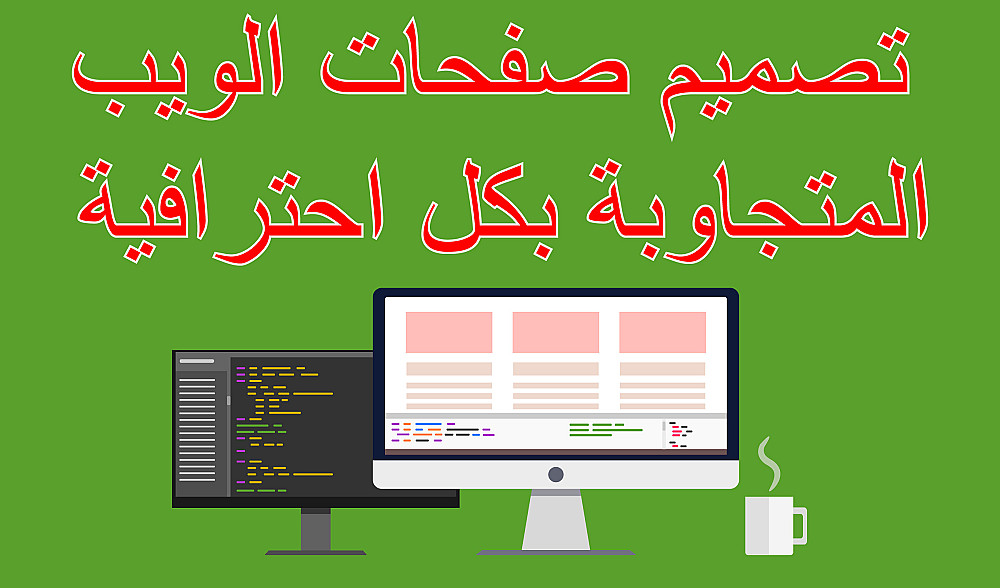 تصميم صفحات الويب
المتجاوبة بكل احترافية